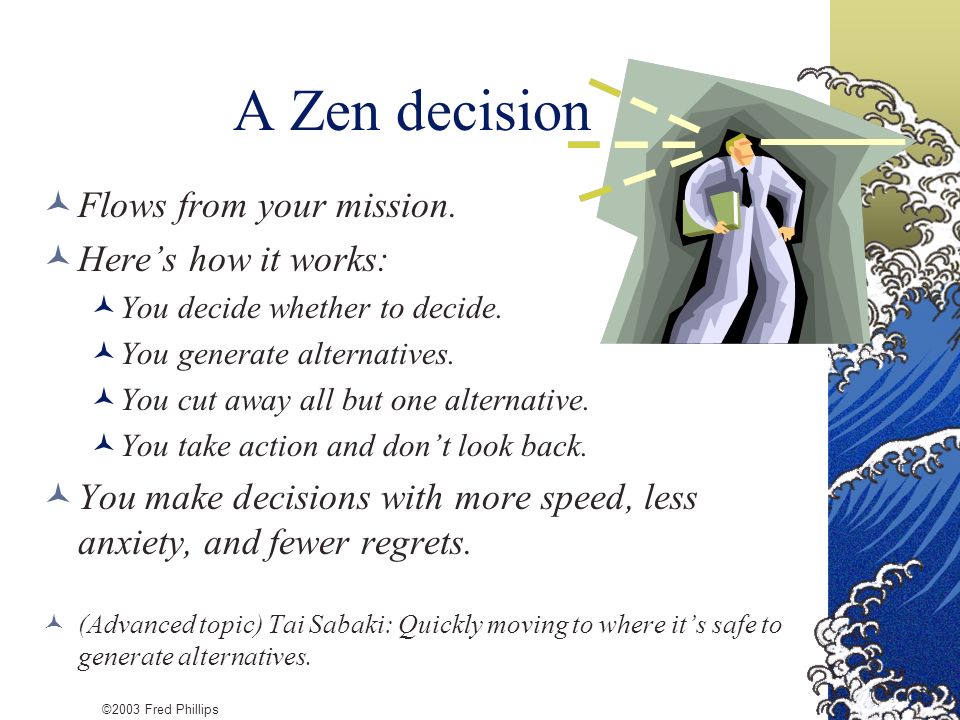 A Zen decision

Flows from your mission.

Here’s how it works:

You decide whether to decide.

You generate alternatives.

You cut away all but one alternative.

You take action and don’t look back.

You make decisions with more speed, less anxiety, and fewer regrets.

(Advanced topic) Tai Sabaki: Quickly moving to where it’s safe to generate alternatives.

©2003 Fred Phillips